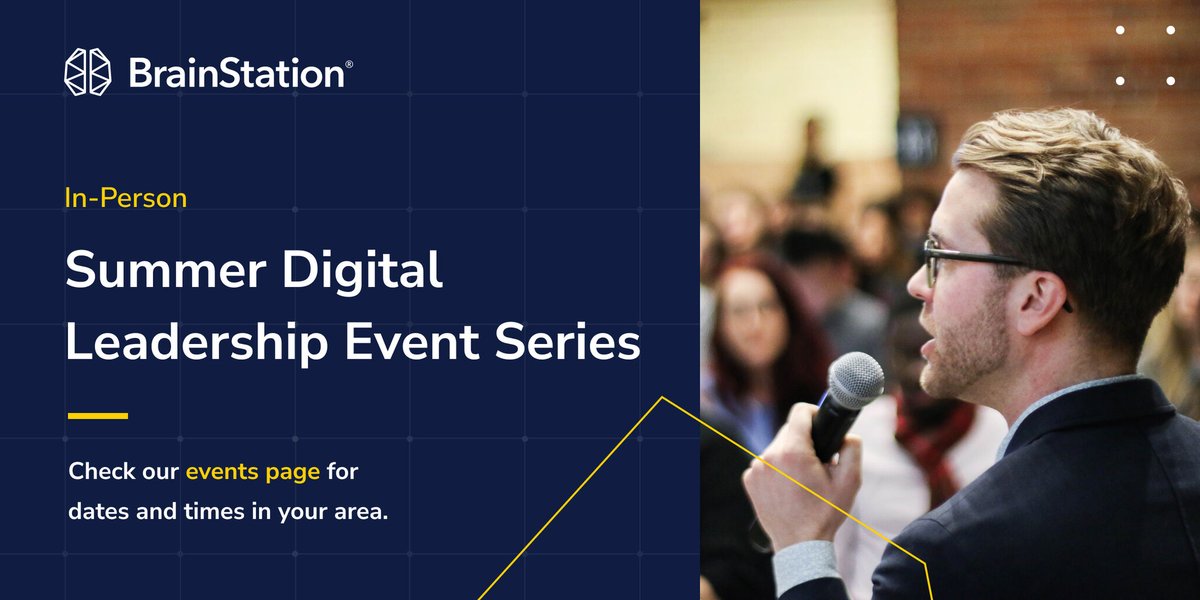 BrainStation®

In-Person

Summer Digital Leadership Event Series

Check our events page for dates and times in your area.